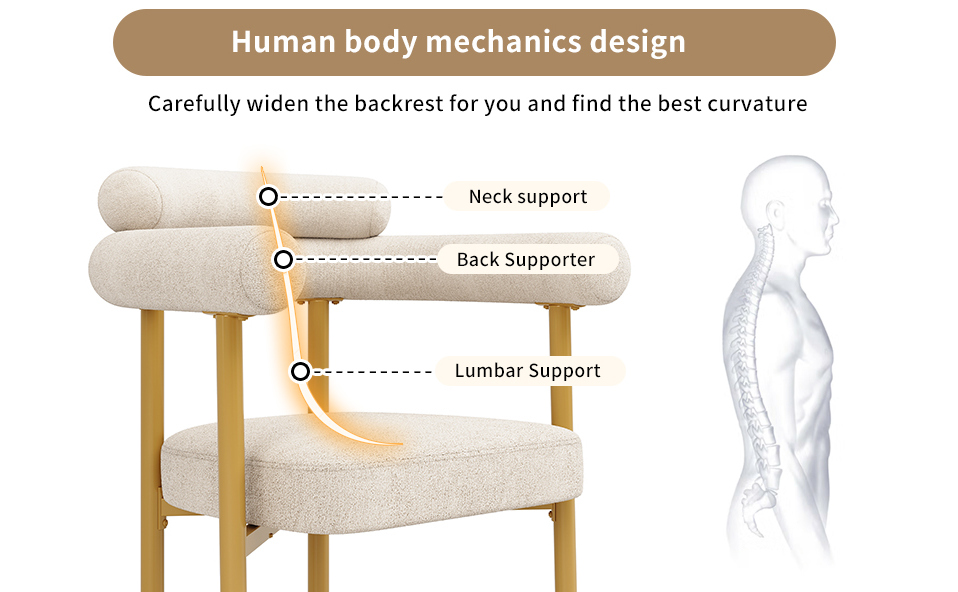 Human body mechanics design

Carefully widen the backrest for you and find the best curvature

Neck support

Back Supporter

Lumbar Support